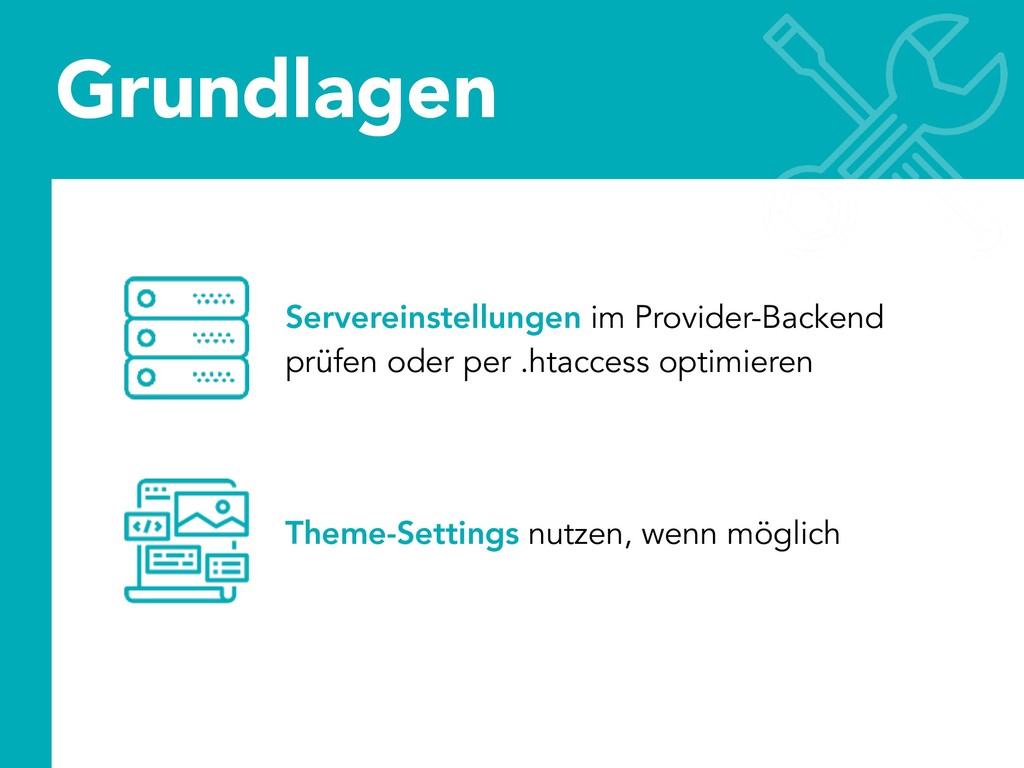 Grundlagen

Servereinstellungen im Provider-Backend prüfen oder per .htaccess optimieren

Theme-Settings nutzen, wenn möglich